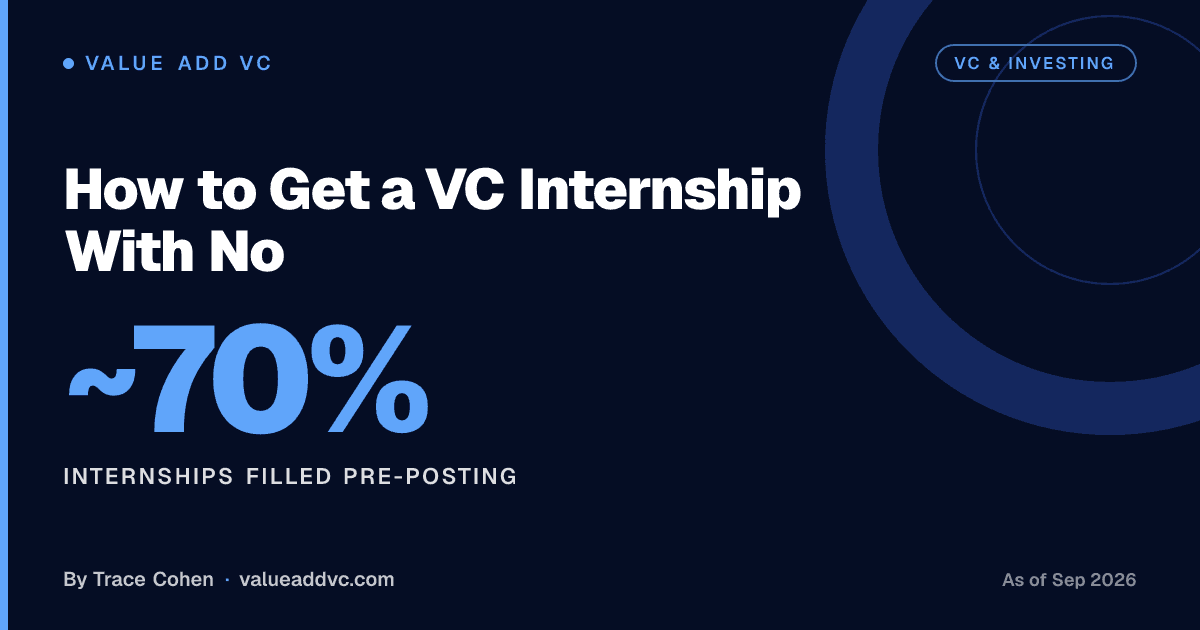 • VALUE ADD VC

VC & INVESTING

How to Get a VC Internship With No

~70%

INTERNSHIPS FILLED PRE-POSTING

By Trace Cohen · valueaddvc.com

As of Sep 2026